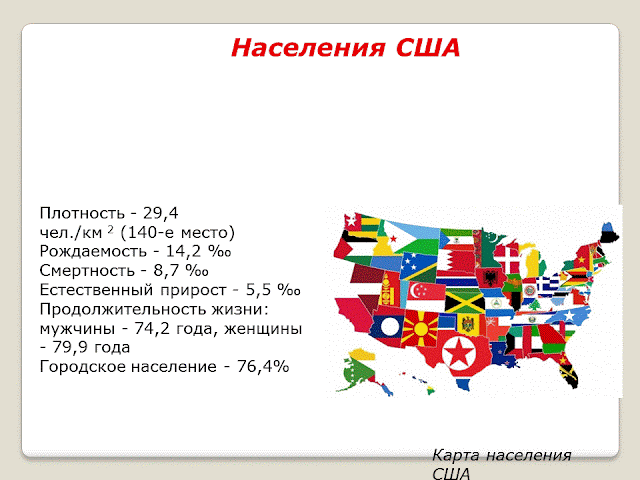 Населения США

Плотность - 29,4 чел./км $^2$ (140-е место)
Рождаемость - 14,2 ‰
Смертность - 8,7 ‰
Естественный прирост - 5,5 ‰
Продолжительность жизни: мужчины - 74,2 года, женщины - 79,9 года
Городское население - 76,4%

Карта населения США